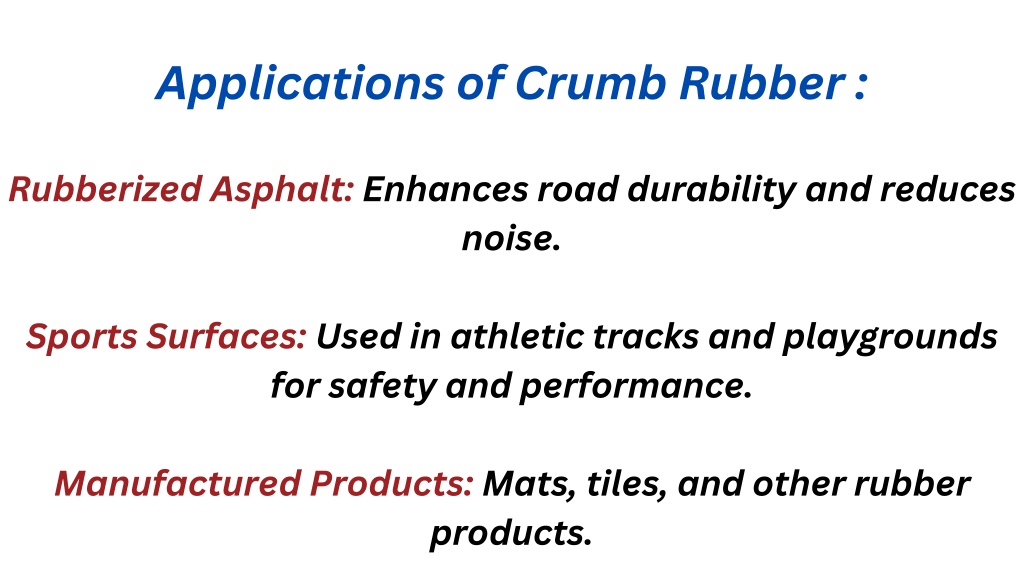 Applications of Crumb Rubber :

Rubberized Asphalt: Enhances road durability and reduces noise.

Sports Surfaces: Used in athletic tracks and playgrounds for safety and performance.

Manufactured Products: Mats, tiles, and other rubber products.